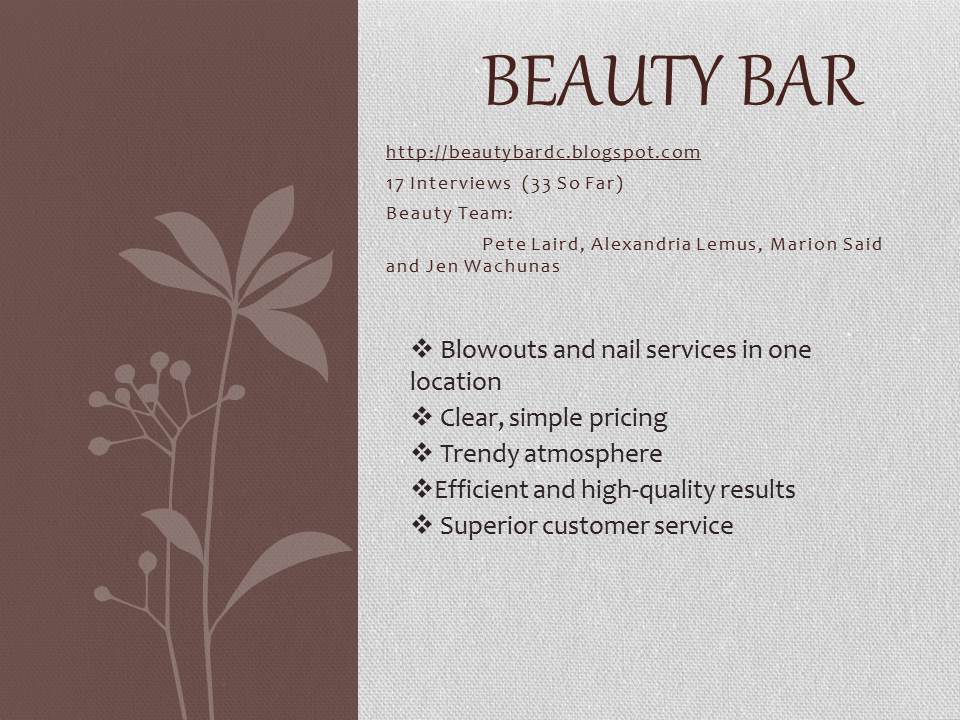 BEAUTY BAR

http://beautybardc.blogspot.com

17 Interviews (33 So Far)

Beauty Team:

Pete Laird, Alexandria Lemus, Marion Said and Jen Wachunas

❖ Blowouts and nail services in one location
❖ Clear, simple pricing
❖ Trendy atmosphere
❖Efficient and high-quality results
❖ Superior customer service